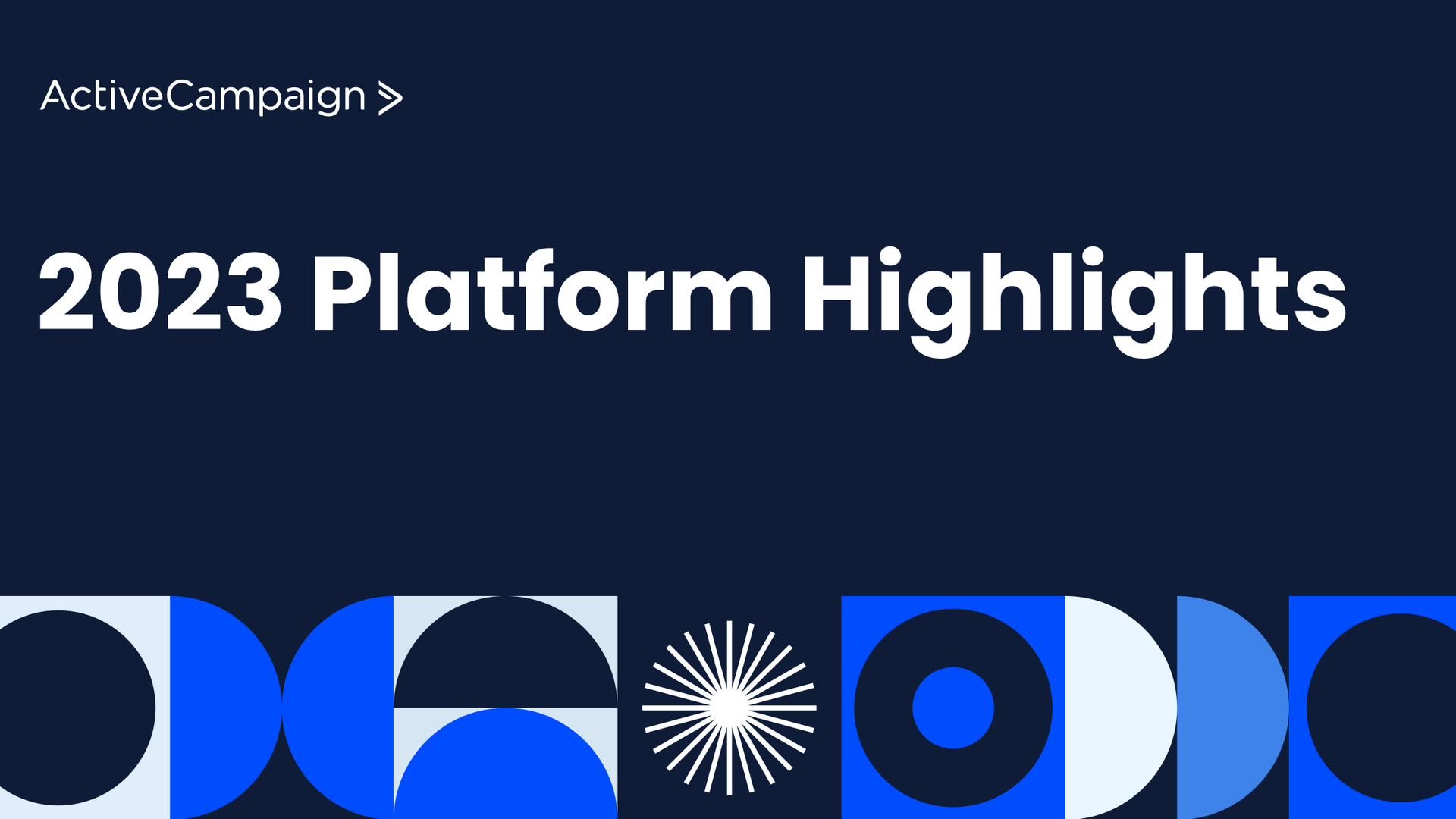 ActiveCampaign >

2023 Platform Highlights